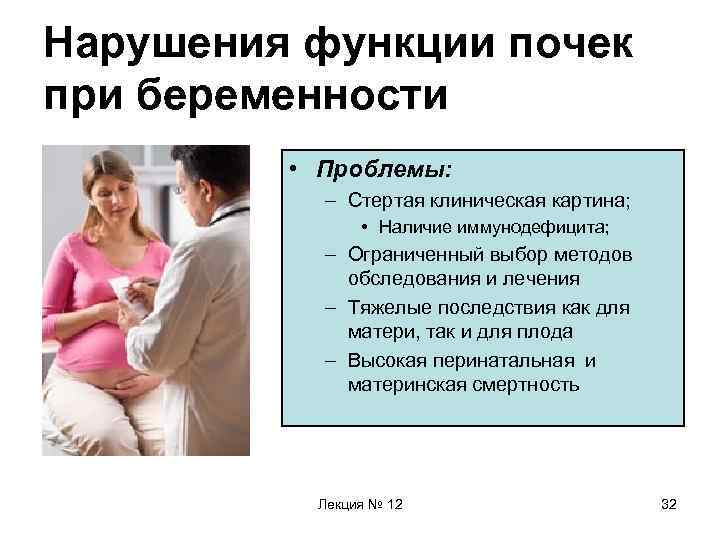 Нарушения функции почек при беременности

• Проблемы:
– Стертая клиническая картина;
• Наличие иммунодефицита;
– Ограниченный выбор методов обследования и лечения
– Тяжелые последствия как для матери, так и для плода
– Высокая перинатальная и материнская смертность

Лекция № 12

32